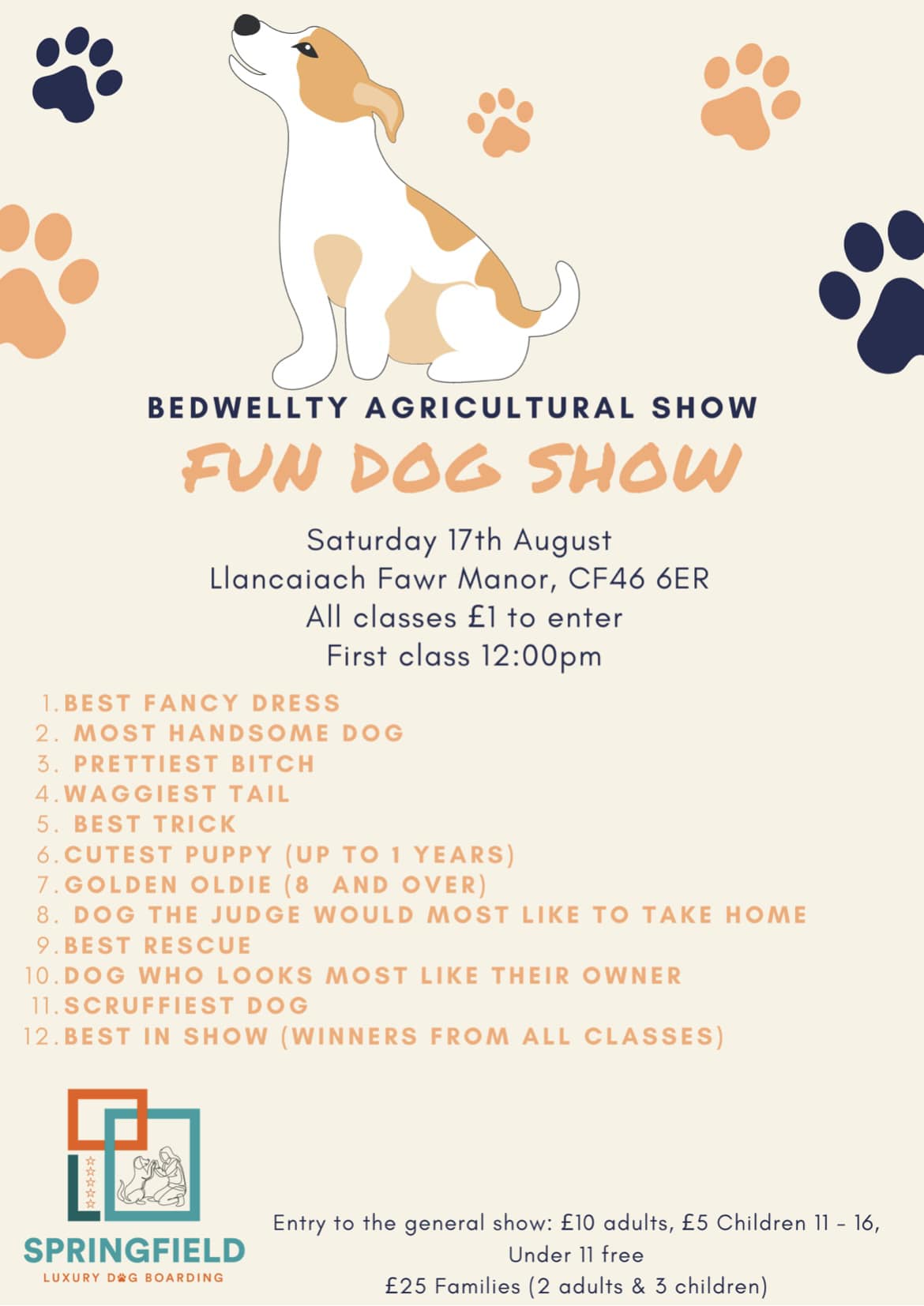 BEDWELLTY AGRICULTURAL SHOW

FUN DOG SHOW

Saturday 17th August
Llancaiach Fawr Manor, CF46 6ER
All classes £1 to enter
First class 12:00pm

1. BEST FANCY DRESS
2. MOST HANDSOME DOG
3. PRETTIEST BITCH
4. WAGGIEST TAIL
5. BEST TRICK
6. CUTEST PUPPY (UP TO 1 YEARS)
7. GOLDEN OLDIE (8 AND OVER)
8. DOG THE JUDGE WOULD MOST LIKE TO TAKE HOME
9. BEST RESCUE
10. DOG WHO LOOKS MOST LIKE THEIR OWNER
11. SCRUFFIEST DOG
12. BEST IN SHOW (WINNERS FROM ALL CLASSES)

SPRINGFIELD
LUXURY DOG BOARDING

Entry to the general show: £10 adults, £5 Children 11 - 16, Under 11 free
£25 Families (2 adults & 3 children)